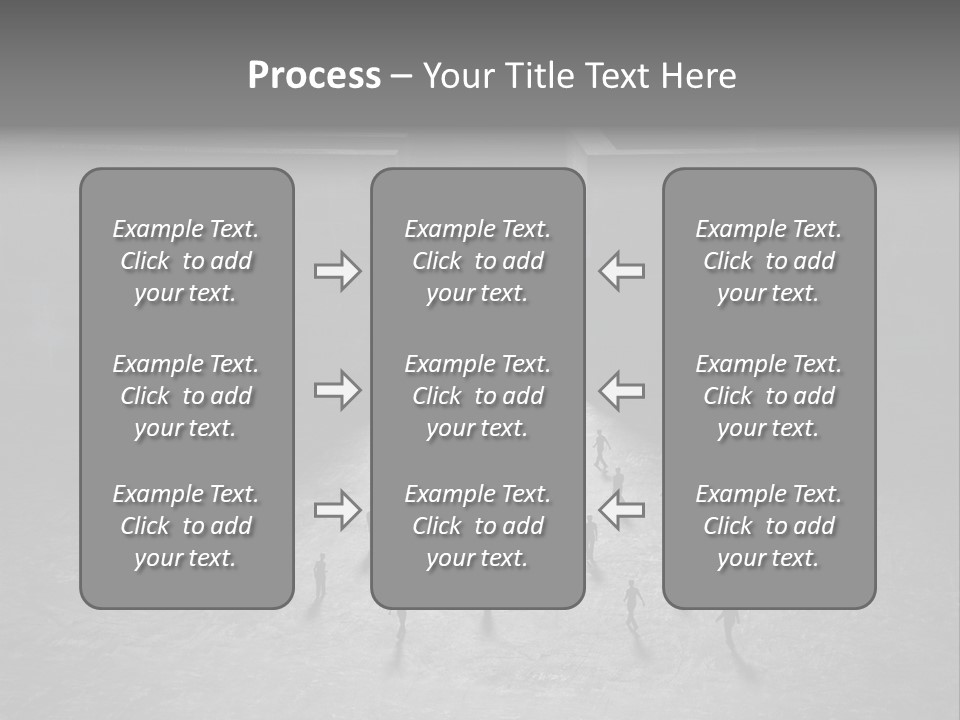 Process – Your Title Text Here

Example Text. Click to add your text.

Example Text. Click to add your text.

Example Text. Click to add your text.

Example Text. Click to add your text.

Example Text. Click to add your text.

Example Text. Click to add your text.

Example Text. Click to add your text.

Example Text. Click to add your text.

Example Text. Click to add your text.